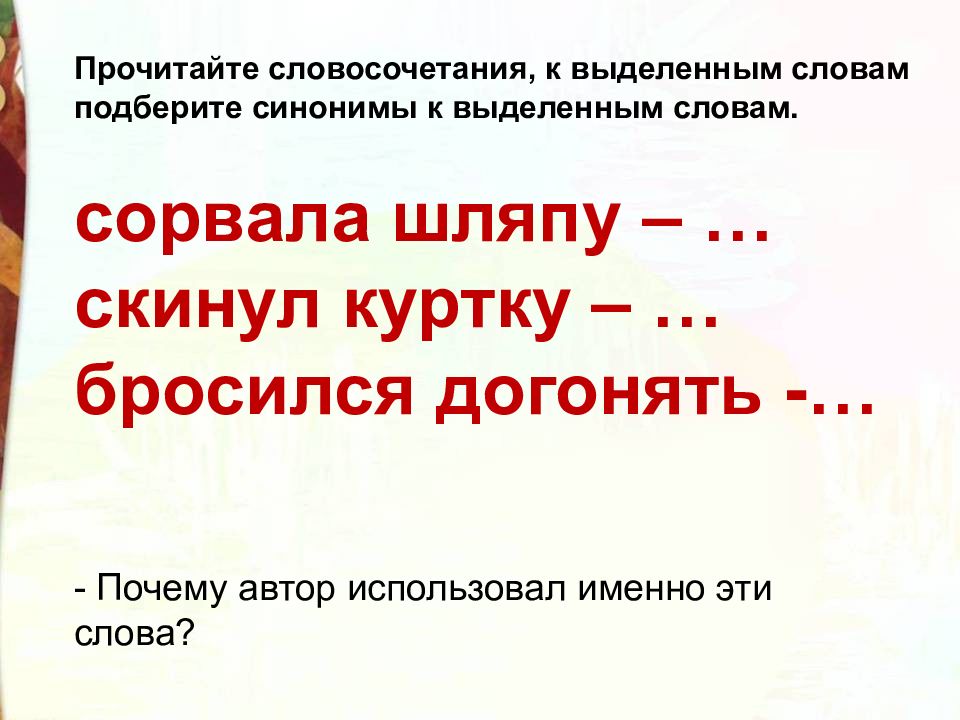 Прочитайте словосочетания, к выделенным словам подберите синонимы к выделенным словам.

сорвала шляпу – …
скинул куртку – …
бросился догонять -…

- Почему автор использовал именно эти слова?